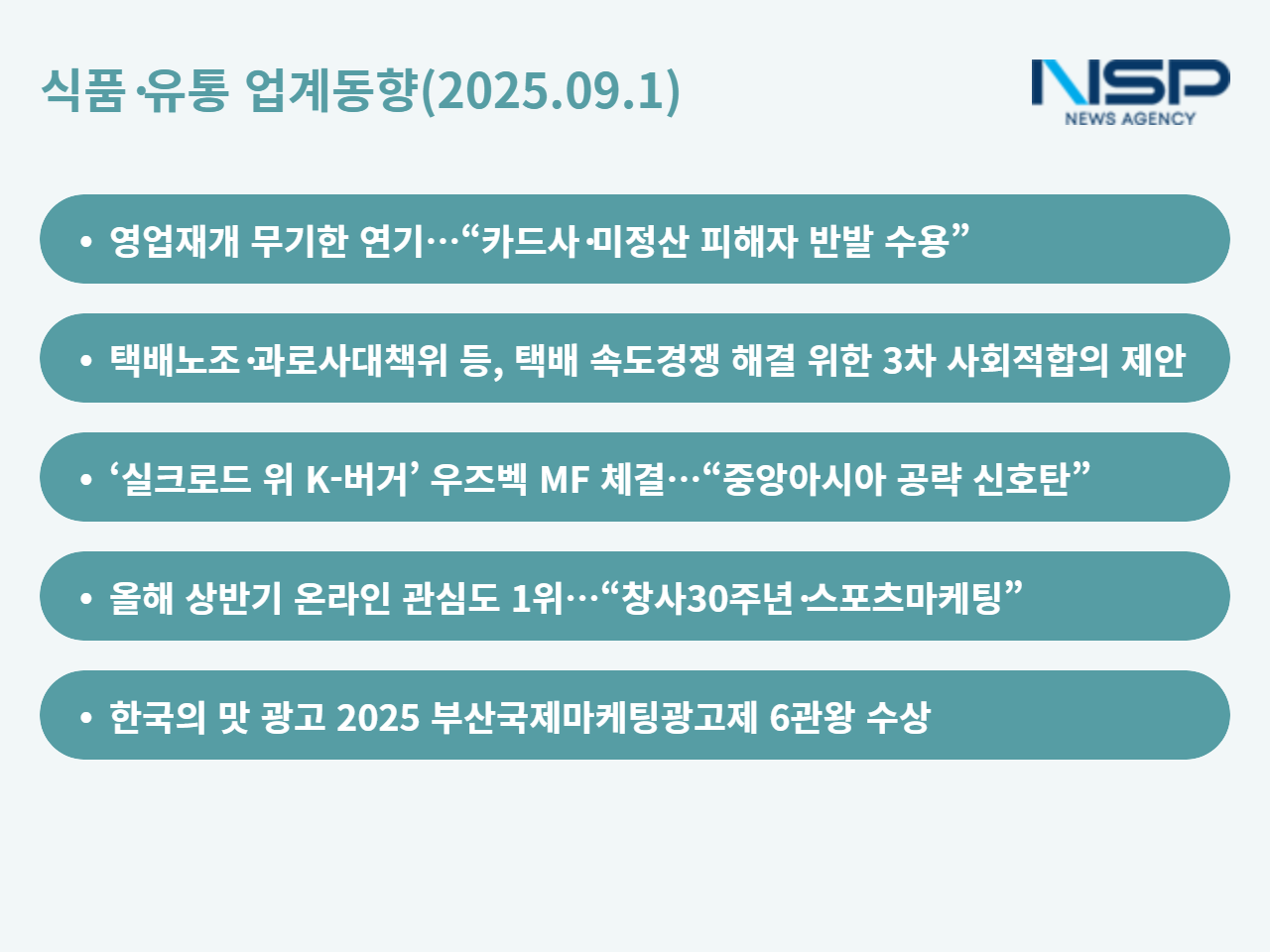 식품·유통 업계동향(2025.09.1)

NSP NEWS AGENCY

• 영업재개 무기한 연기…“카드사·미정산 피해자 반발 수용”

• 택배노조·과로사대책위 등, 택배 속도경쟁 해결 위한 3차 사회적합의 제안

• ‘실크로드 위 K-버거’ 우즈벡 MF 체결…“중앙아시아 공략 신호탄”

• 올해 상반기 온라인 관심도 1위…“창사30주년·스포츠마케팅”

• 한국의 맛 광고 2025 부산국제마케팅광고제 6관왕 수상